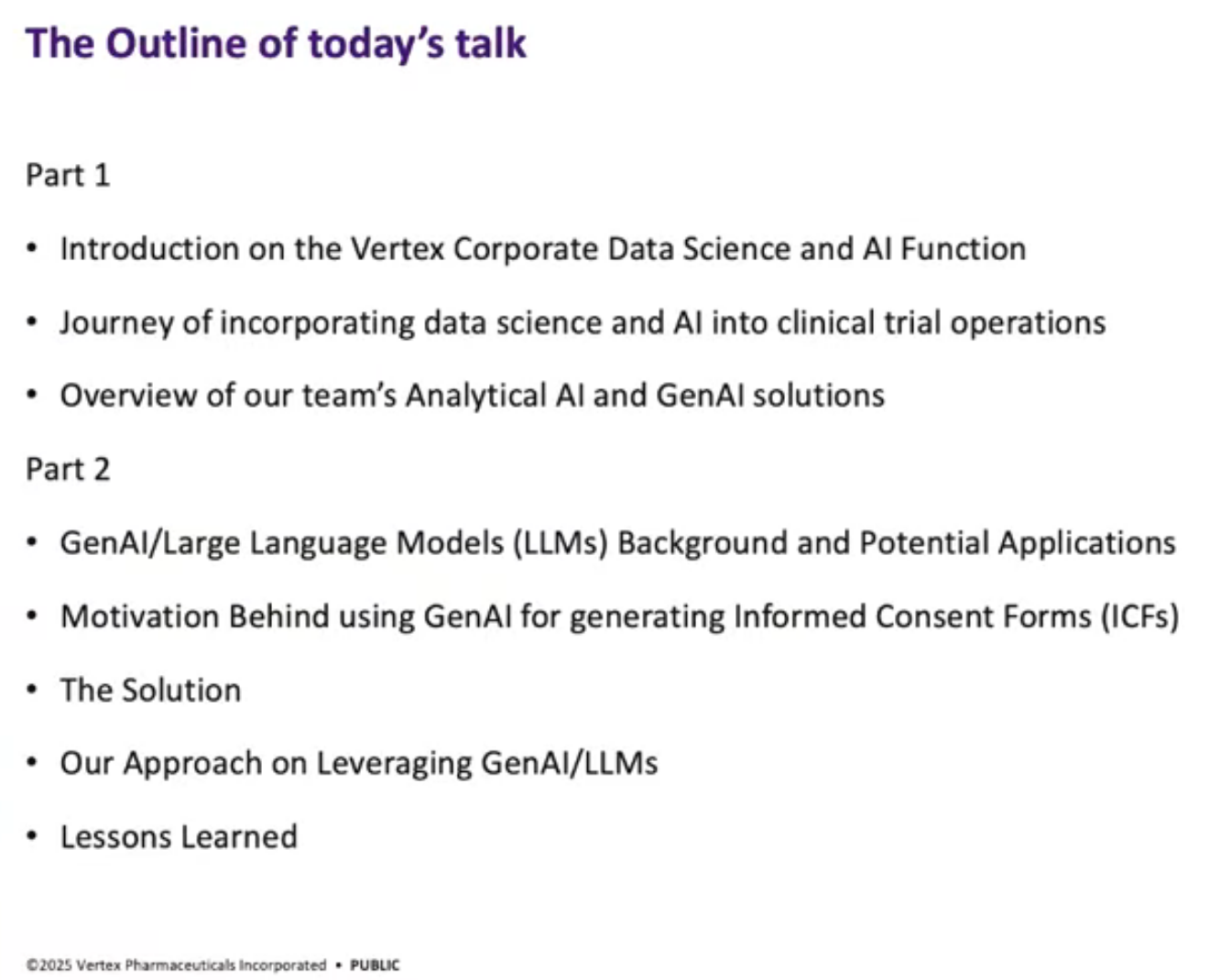 The Outline of today's talk

Part 1

• Introduction on the Vertex Corporate Data Science and AI Function

• Journey of incorporating data science and AI into clinical trial operations

• Overview of our team's Analytical AI and GenAI solutions

Part 2

• GenAI/Large Language Models (LLMs) Background and Potential Applications

• Motivation Behind using GenAI for generating Informed Consent Forms (ICFs)

• The Solution

• Our Approach on Leveraging GenAI/LLMs

• Lessons Learned

©2025 Vertex Pharmaceuticals Incorporated • PUBLIC